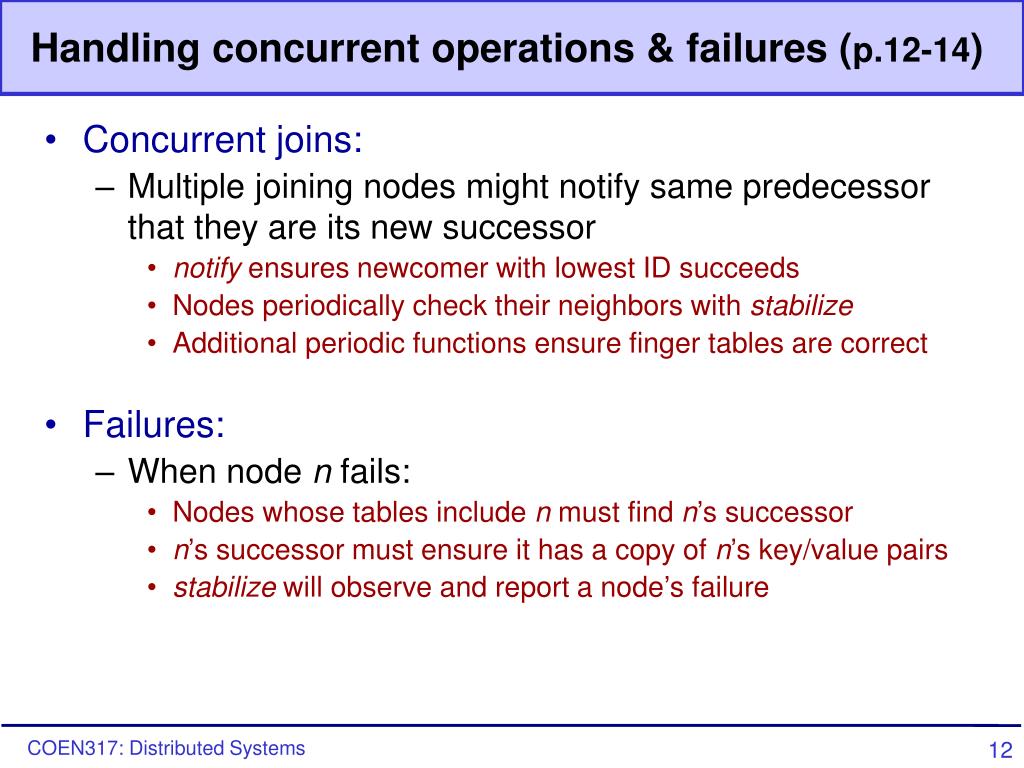 Handling concurrent operations & failures (p.12-14)

• Concurrent joins:
– Multiple joining nodes might notify same predecessor that they are its new successor
• notify ensures newcomer with lowest ID succeeds
• Nodes periodically check their neighbors with stabilize
• Additional periodic functions ensure finger tables are correct

• Failures:
– When node n fails:
• Nodes whose tables include n must find n's successor
• n's successor must ensure it has a copy of n's key/value pairs
• stabilize will observe and report a node's failure

COEN317: Distributed Systems

12